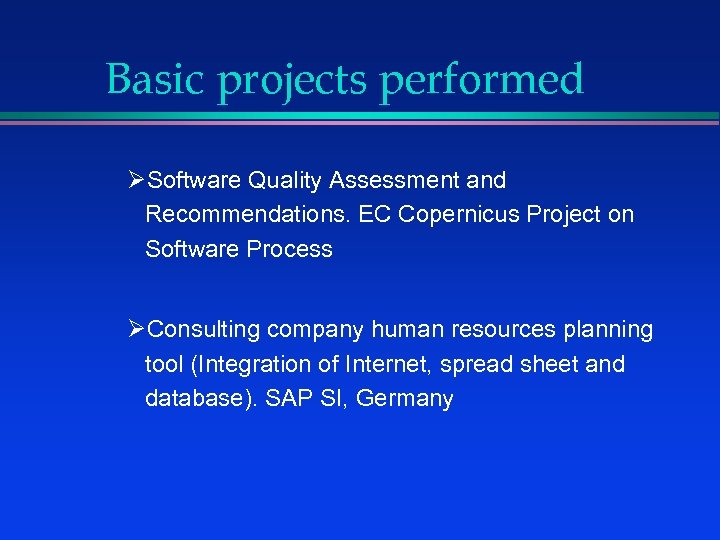 Basic projects performed

➢Software Quality Assessment and Recommendations. EC Copernicus Project on Software Process

➢Consulting company human resources planning tool (Integration of Internet, spread sheet and database). SAP SI, Germany